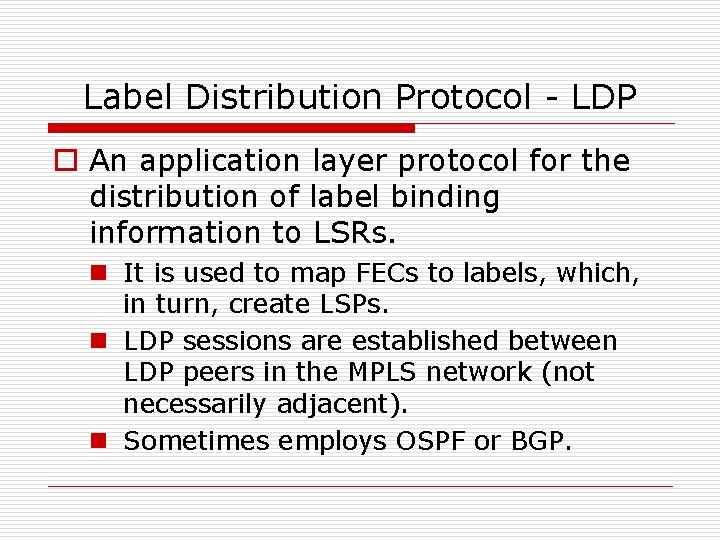 Label Distribution Protocol - LDP

An application layer protocol for the distribution of label binding information to LSRs.

It is used to map FECs to labels, which, in turn, create LSPs.

LDP sessions are established between LDP peers in the MPLS network (not necessarily adjacent).

Sometimes employs OSPF or BGP.